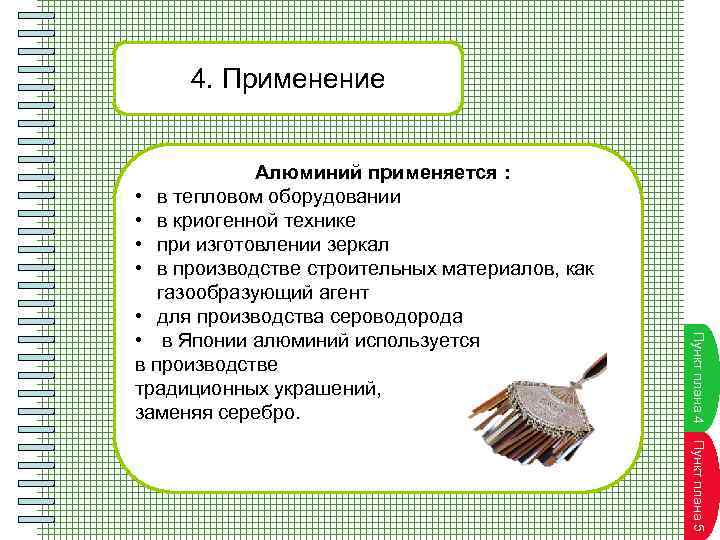 4. Применение

Алюминий применяется :
• в тепловом оборудовании
• в криогенной технике
• при изготовлении зеркал
• в производстве строительных материалов, как газообразующий агент
• для производства сероводорода
• в Японии алюминий используется в производстве традиционных украшений, заменяя серебро.

Пункт плана 4

Пункт плана 5